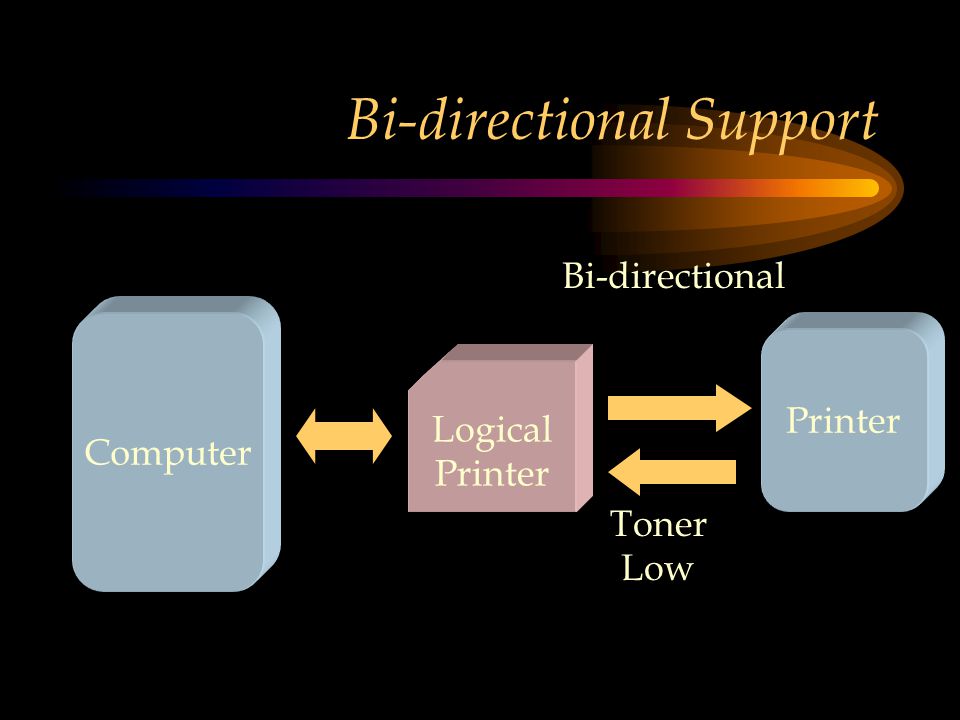 Bi-directional Support

Bi-directional

Computer

Logical Printer

Printer

Toner Low